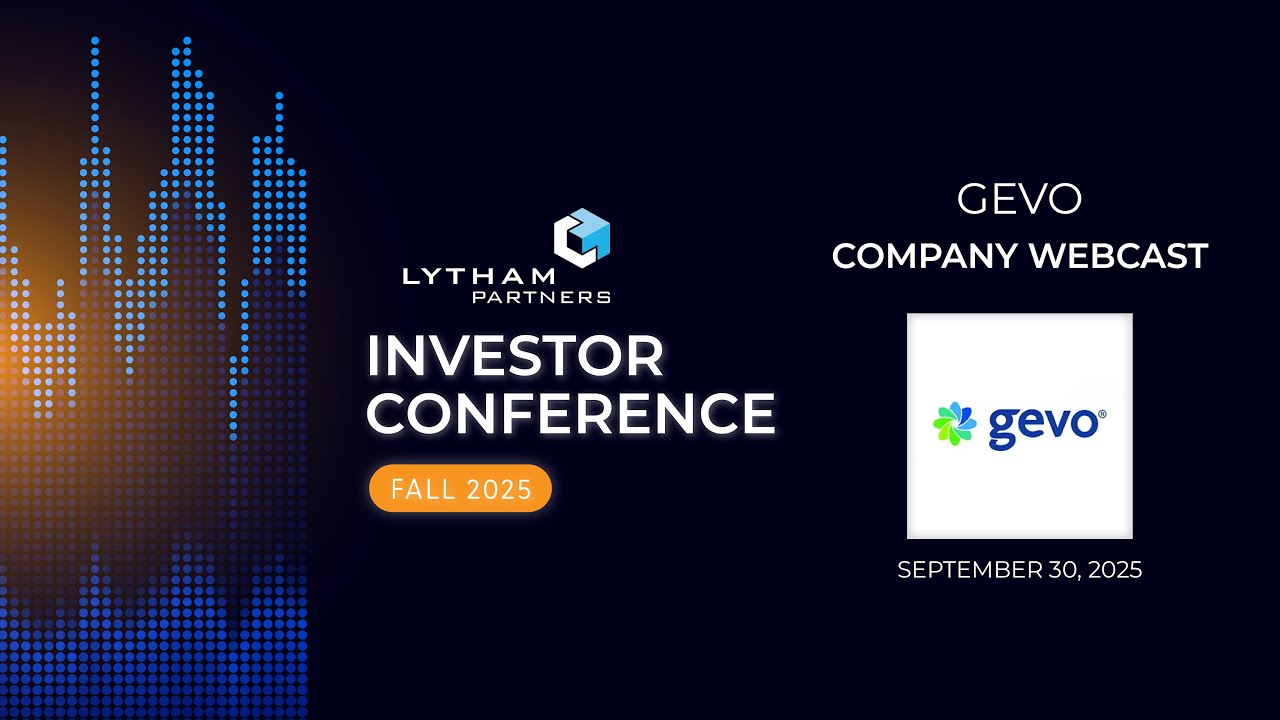 LYTHAM PARTNERS

INVESTOR CONFERENCE

FALL 2025

GEVO

COMPANY WEBCAST

gevo®

SEPTEMBER 30, 2025